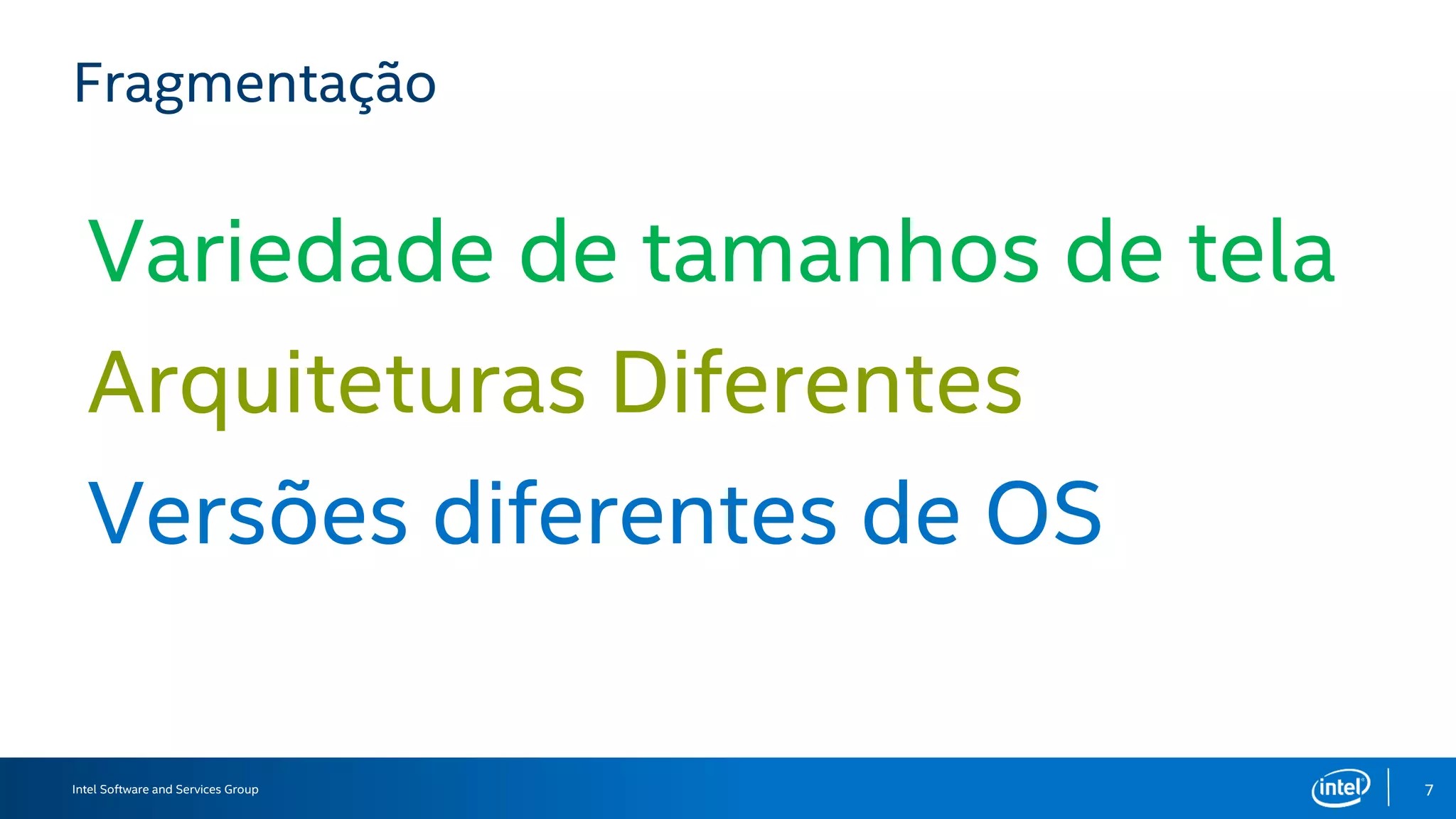 Fragmentação

Variedade de tamanhos de tela

Arquiteturas Diferentes

Versões diferentes de OS

Intel Software and Services Group

intel

7